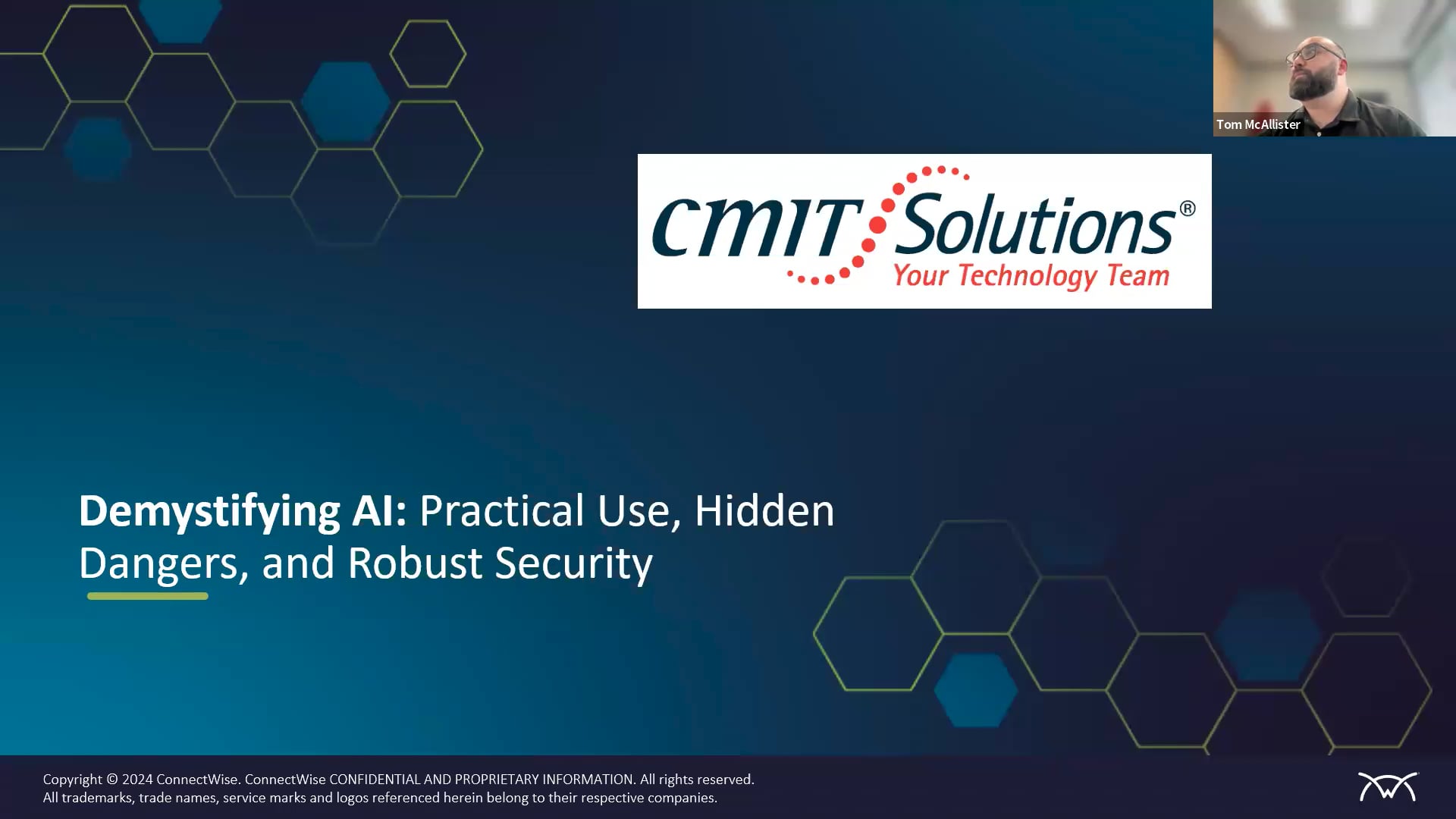 Tom McAllister

CMIT Solutions®
Your Technology Team

Demystifying AI: Practical Use, Hidden Dangers, and Robust Security

Copyright © 2024 ConnectWise. ConnectWise CONFIDENTIAL AND PROPRIETARY INFORMATION. All rights reserved.
All trademarks, trade names, service marks and logos referenced herein belong to their respective companies.